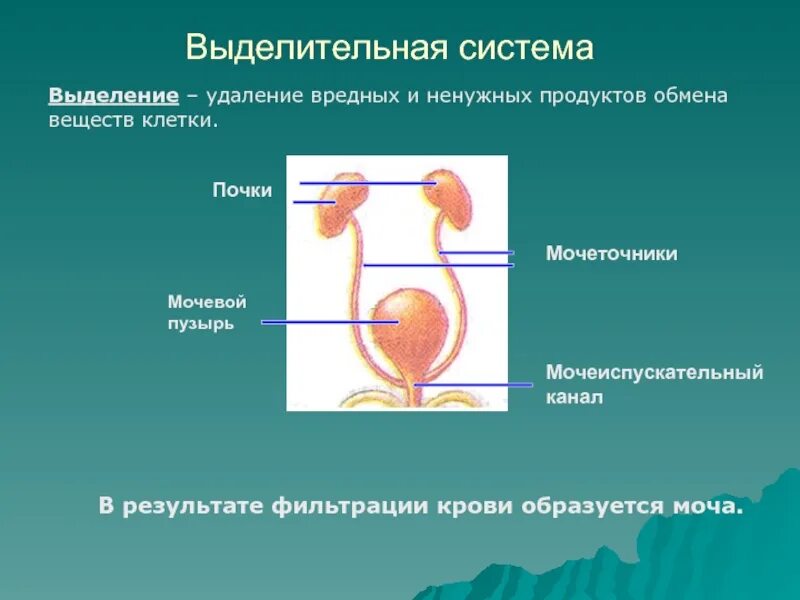 Выделительная система

Выделение – удаление вредных и ненужных продуктов обмена веществ клетки.

Почки

Мочеточники

Мочевой пузырь

Мочеиспускательный канал

В результате фильтрации крови образуется моча.